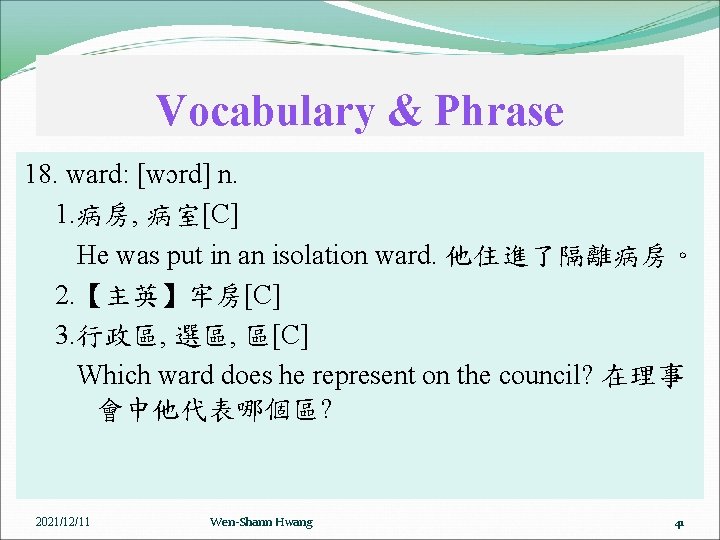 Vocabulary & Phrase

18. ward: [wɔrd] n.

1.病房, 病室[C]

He was put in an isolation ward. 他住進了隔離病房。

2.【主英】牢房[C]

3.行政區, 選區, 區[C]

Which ward does he represent on the council? 在理事會中他代表哪個區?

2021/12/11 Wen-Shann Hwang 41